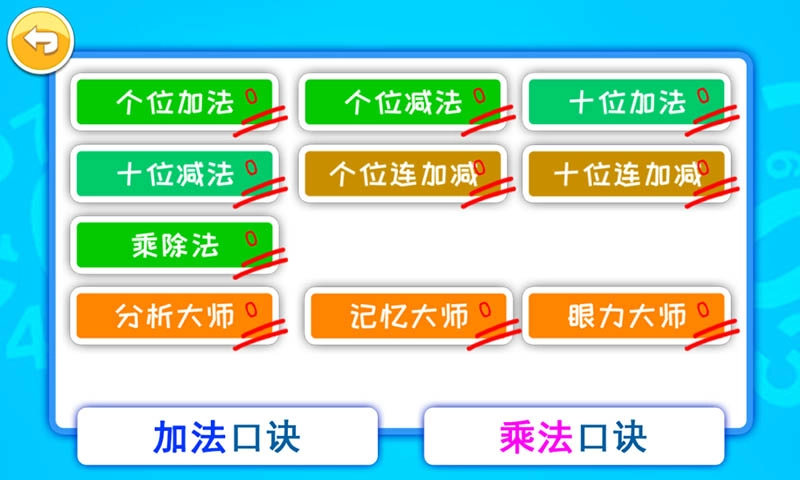 个位加法 0

个位减法 0

十位加法 0

十位减法 0

个位连加减 0

十位连加减 0

乘除法 0

分析大师 0

记忆大师 0

眼力大师 0

加法口诀

乘法口诀